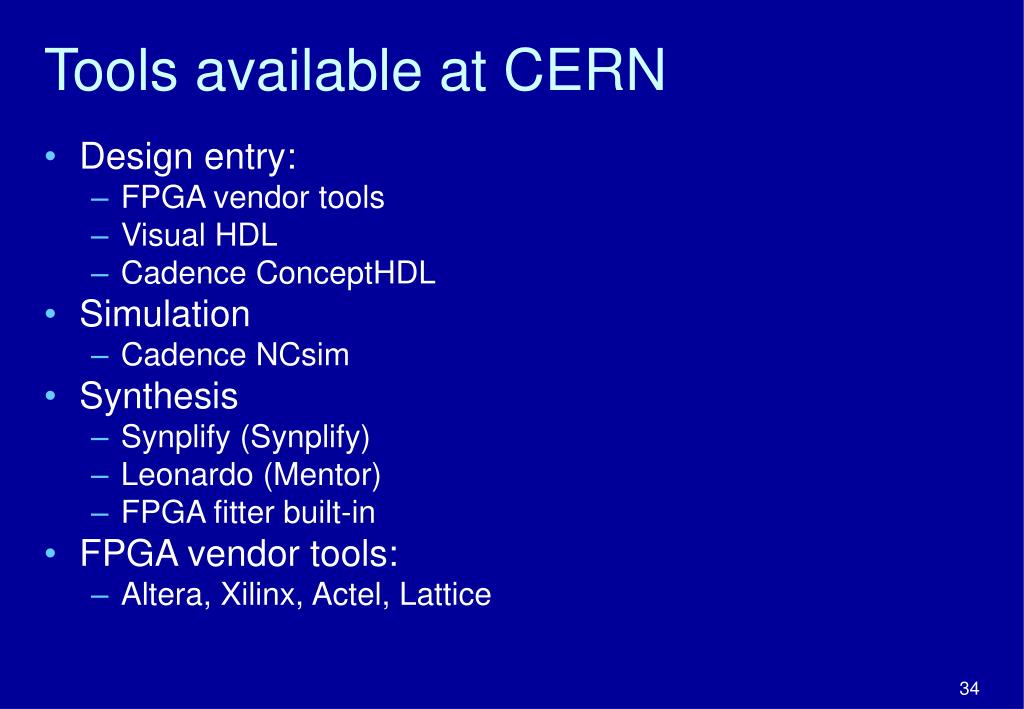 Tools available at CERN

• Design entry:
  – FPGA vendor tools
  – Visual HDL
  – Cadence ConceptHDL
• Simulation
  – Cadence NCsim
• Synthesis
  – Synplify (Synplify)
  – Leonardo (Mentor)
  – FPGA fitter built-in
• FPGA vendor tools:
  – Altera, Xilinx, Actel, Lattice

34